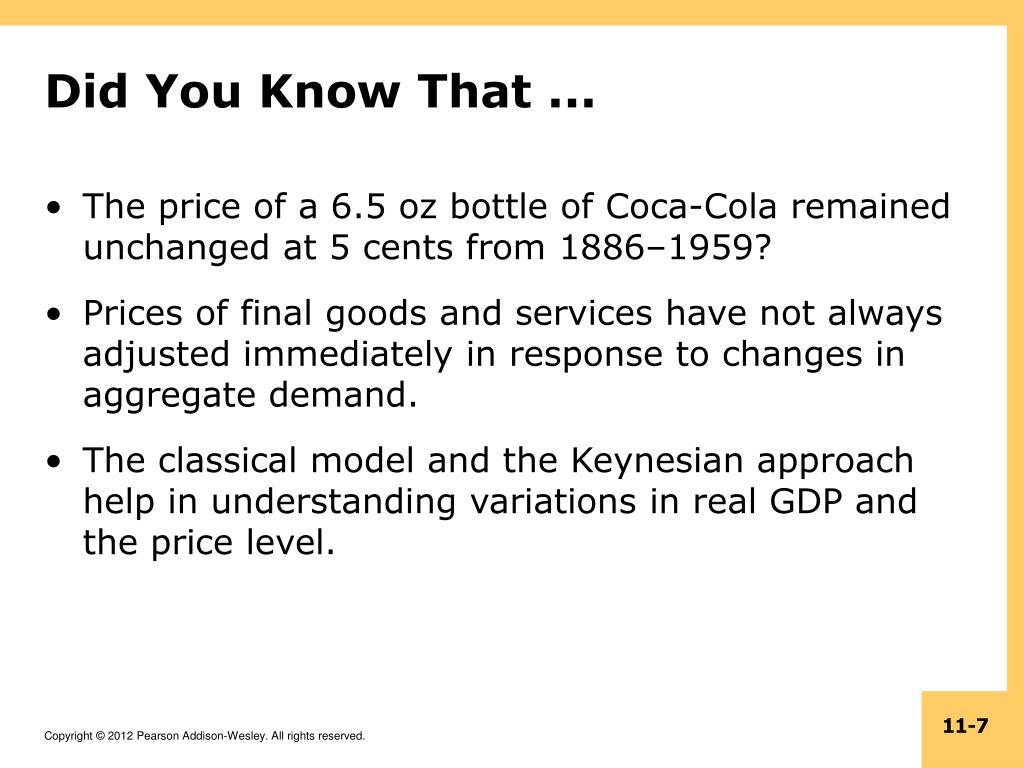 Did You Know That ...

• The price of a 6.5 oz bottle of Coca-Cola remained unchanged at 5 cents from 1886–1959?

• Prices of final goods and services have not always adjusted immediately in response to changes in aggregate demand.

• The classical model and the Keynesian approach help in understanding variations in real GDP and the price level.

Copyright © 2012 Pearson Addison-Wesley. All rights reserved.

11-7